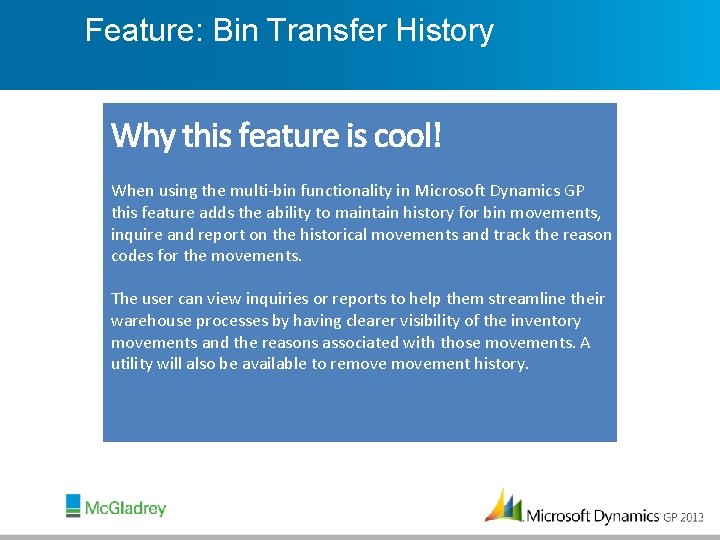 Feature: Bin Transfer History

Why this feature is cool!

When using the multi-bin functionality in Microsoft Dynamics GP this feature adds the ability to maintain history for bin movements, inquire and report on the historical movements and track the reason codes for the movements.

The user can view inquiries or reports to help them streamline their warehouse processes by having clearer visibility of the inventory movements and the reasons associated with those movements. A utility will also be available to remove movement history.

McGladrey

Microsoft Dynamics GP 2013